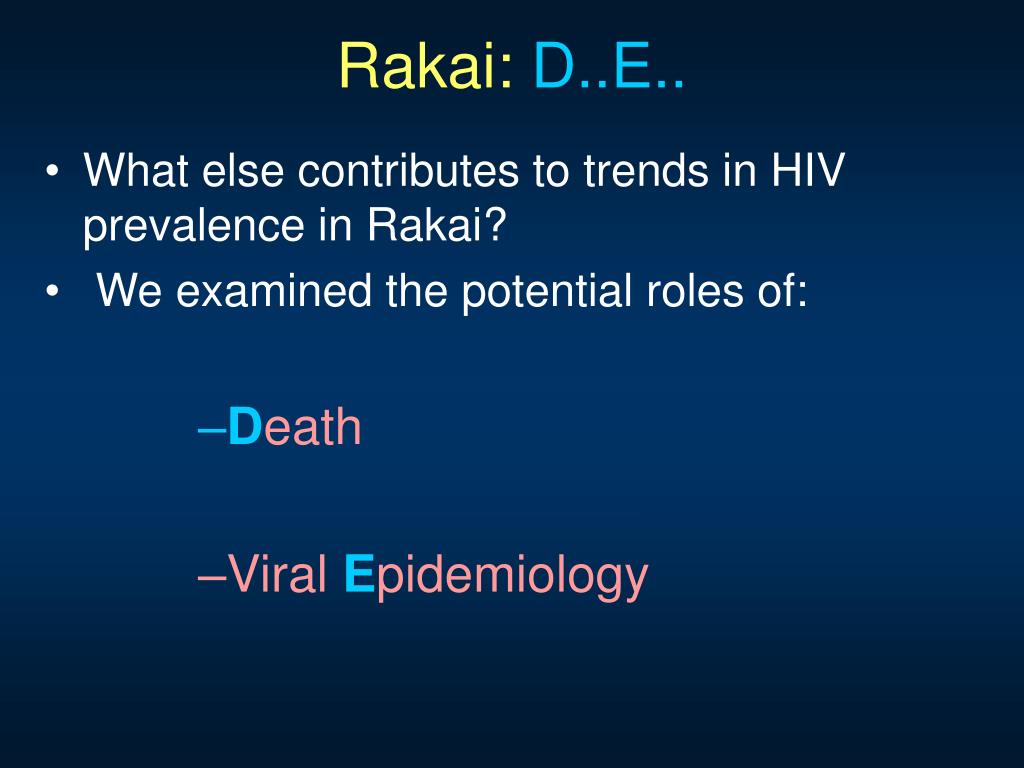 Rakai: D..E..

• What else contributes to trends in HIV prevalence in Rakai?
• We examined the potential roles of:

–Death

–Viral Epidemiology